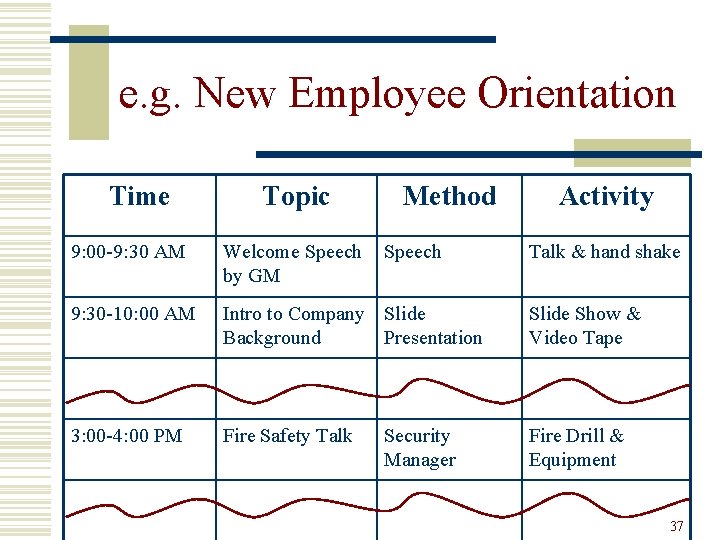 e.g. New Employee Orientation

| Time | Topic | Method | Activity |
|---|---|---|---|
| 9:00-9:30 AM | Welcome Speech by GM | Speech | Talk & hand shake |
| 9:30-10:00 AM | Intro to Company Background | Slide Presentation | Slide Show & Video Tape |
| | | | |
| 3:00-4:00 PM | Fire Safety Talk | Security Manager | Fire Drill & Equipment |
| | | | |

37